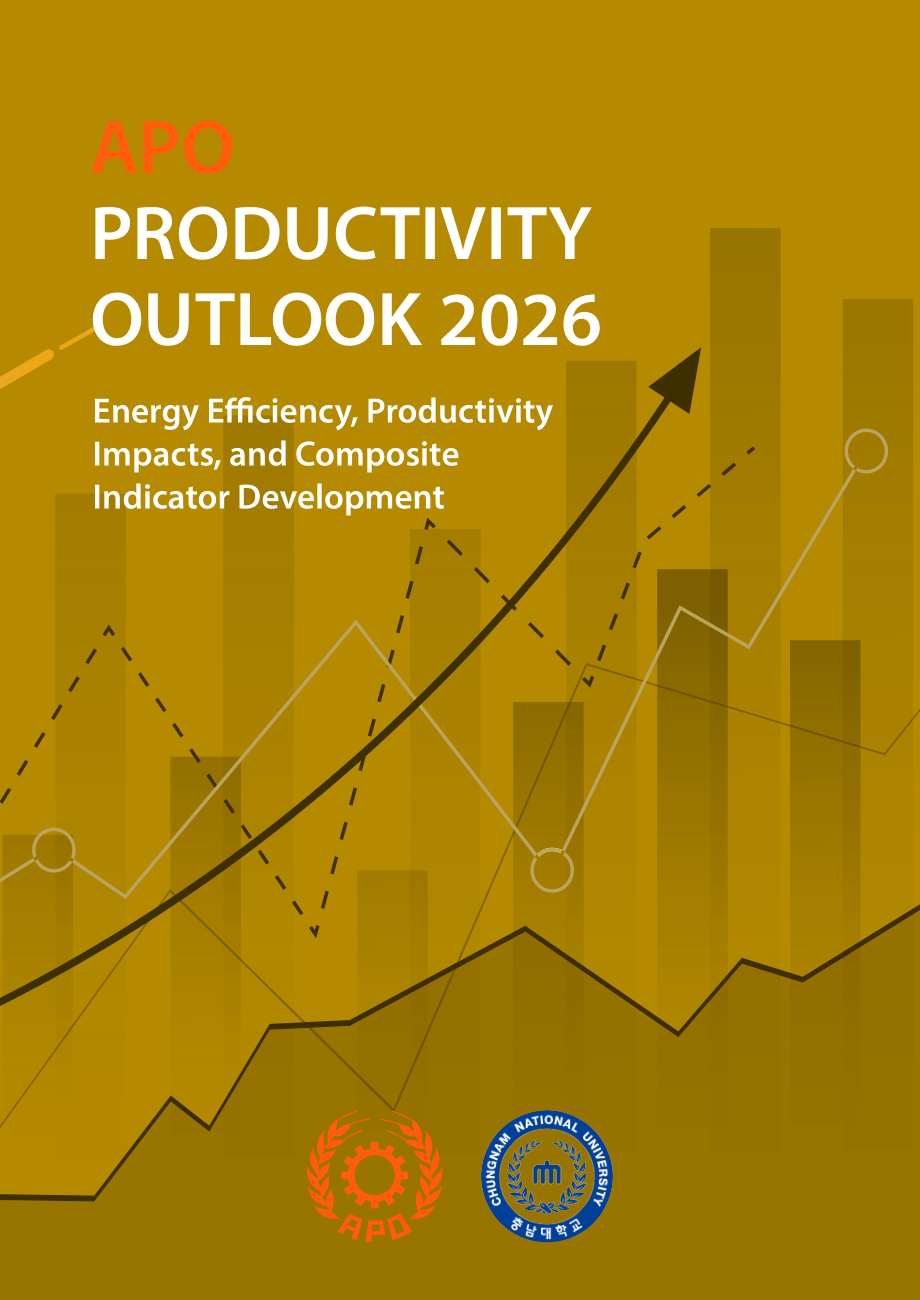 APO
PRODUCTIVITY OUTLOOK 2026

Energy Efficiency, Productivity Impacts, and Composite Indicator Development

APO

CHUNGNAM NATIONAL UNIVERSITY
충남대학교